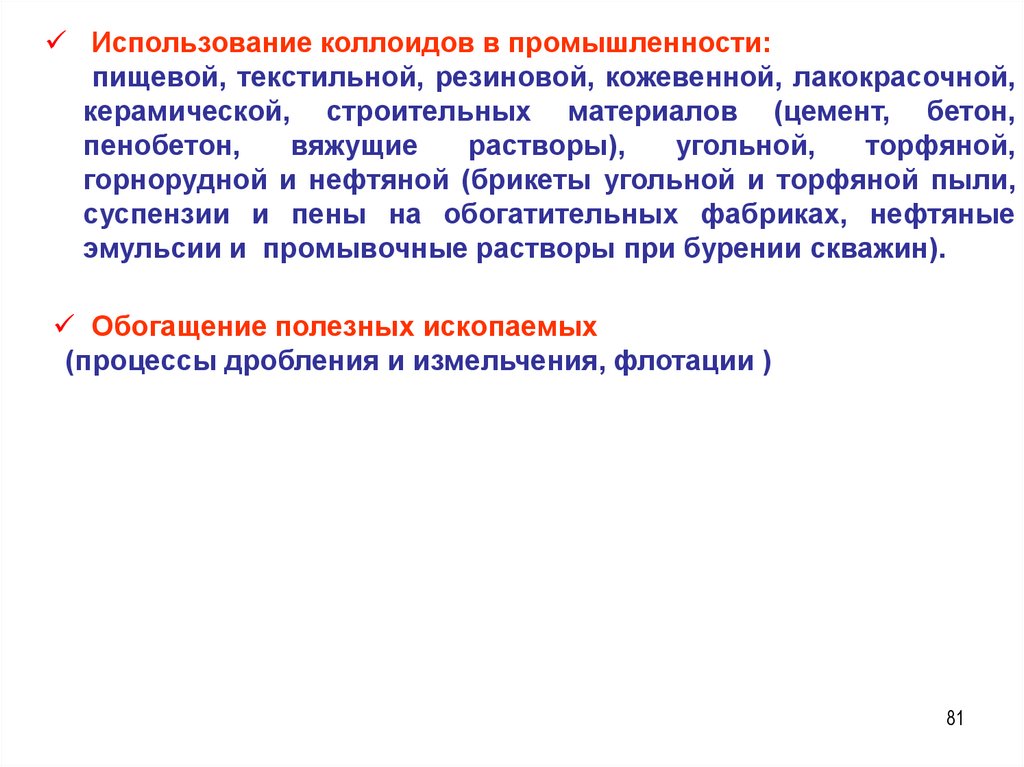 ✓ Использование коллоидов в промышленности:
пищевой, текстильной, резиновой, кожевенной, лакокрасочной, керамической, строительных материалов (цемент, бетон, пенобетон, вяжущие растворы), угольной, торфяной, горнорудной и нефтяной (брикеты угольной и торфяной пыли, суспензии и пены на обогатительных фабриках, нефтяные эмульсии и промывочные растворы при бурении скважин).

✓ Обогащение полезных ископаемых
(процессы дробления и измельчения, флотации )

81